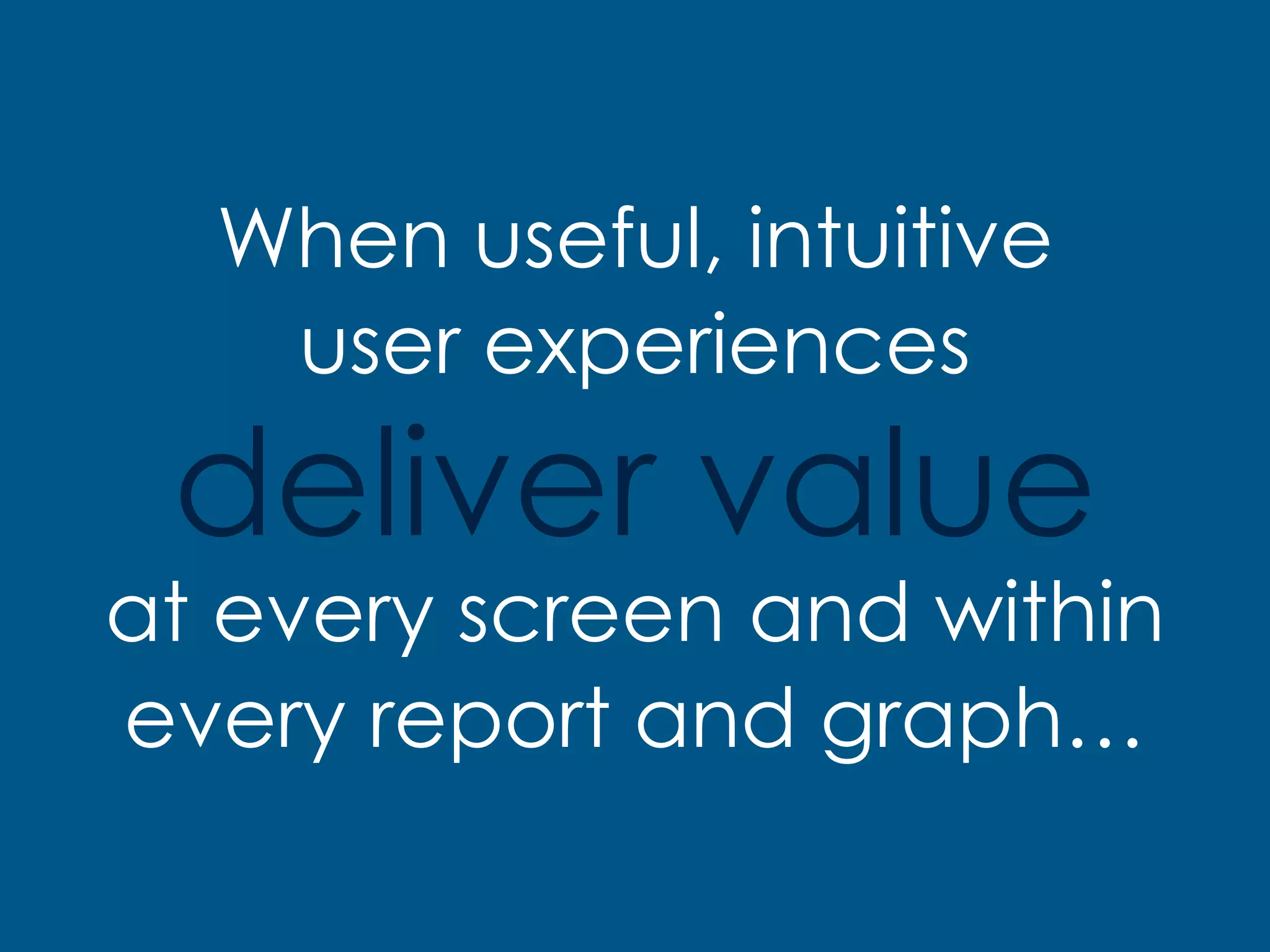 When useful, intuitive user experiences deliver value at every screen and within every report and graph…